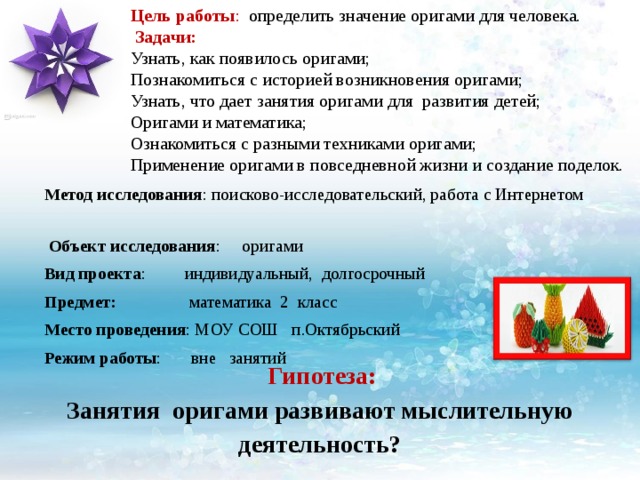 Цель работы: определить значение оригами для человека.
Задачи:
Узнать, как появилось оригами;
Познакомиться с историей возникновения оригами;
Узнать, что дает занятия оригами для развития детей;
Оригами и математика;
Ознакомиться с разными техниками оригами;
Применение оригами в повседневной жизни и создание поделок.

Метод исследования: поисково-исследовательский, работа с Интернетом

Объект исследования: оригами

Вид проекта: индивидуальный, долгосрочный

Предмет: математика 2 класс

Место проведения: МОУ СОШ п.Октябрьский

Режим работы: вне занятий

Гипотеза:
Занятия оригами развивают мыслительную деятельность?